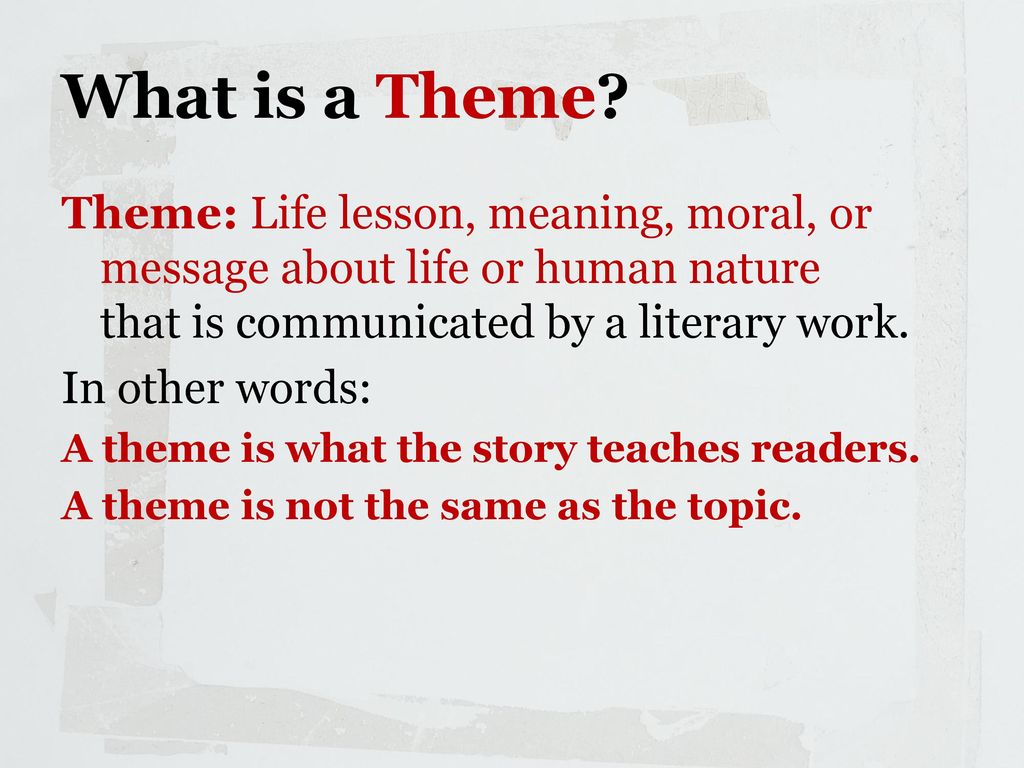 What is a Theme?

Theme: Life lesson, meaning, moral, or message about life or human nature that is communicated by a literary work.

In other words:

A theme is what the story teaches readers.

A theme is not the same as the topic.